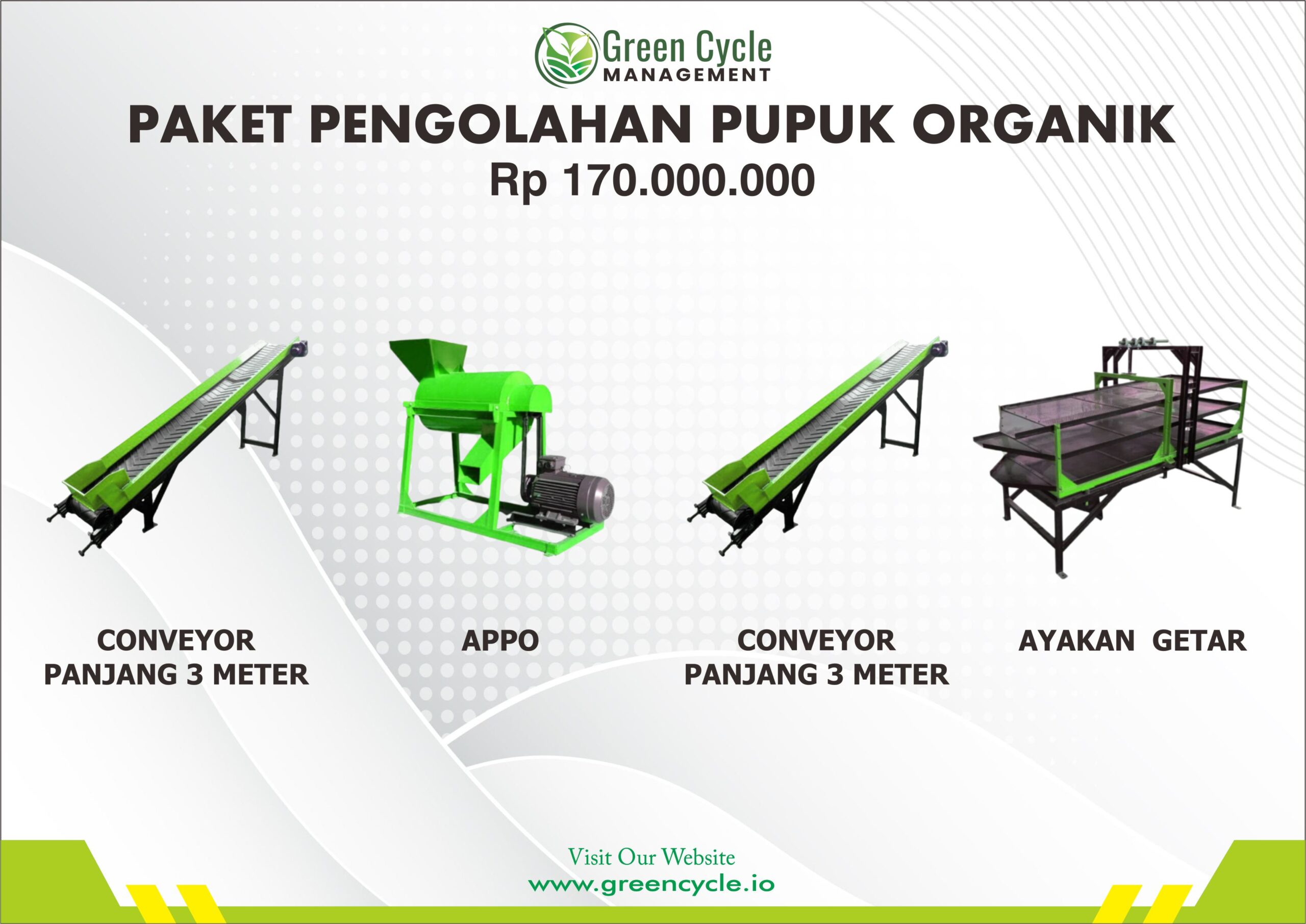 Green Cycle
MANAGEMENT

PAKET PENGOLAHAN PUPUK ORGANIK
Rp 170.000.000

CONVEYOR
PANJANG 3 METER

APPO

CONVEYOR
PANJANG 3 METER

AYAKAN GETAR

Visit Our Website
www.greencycle.io